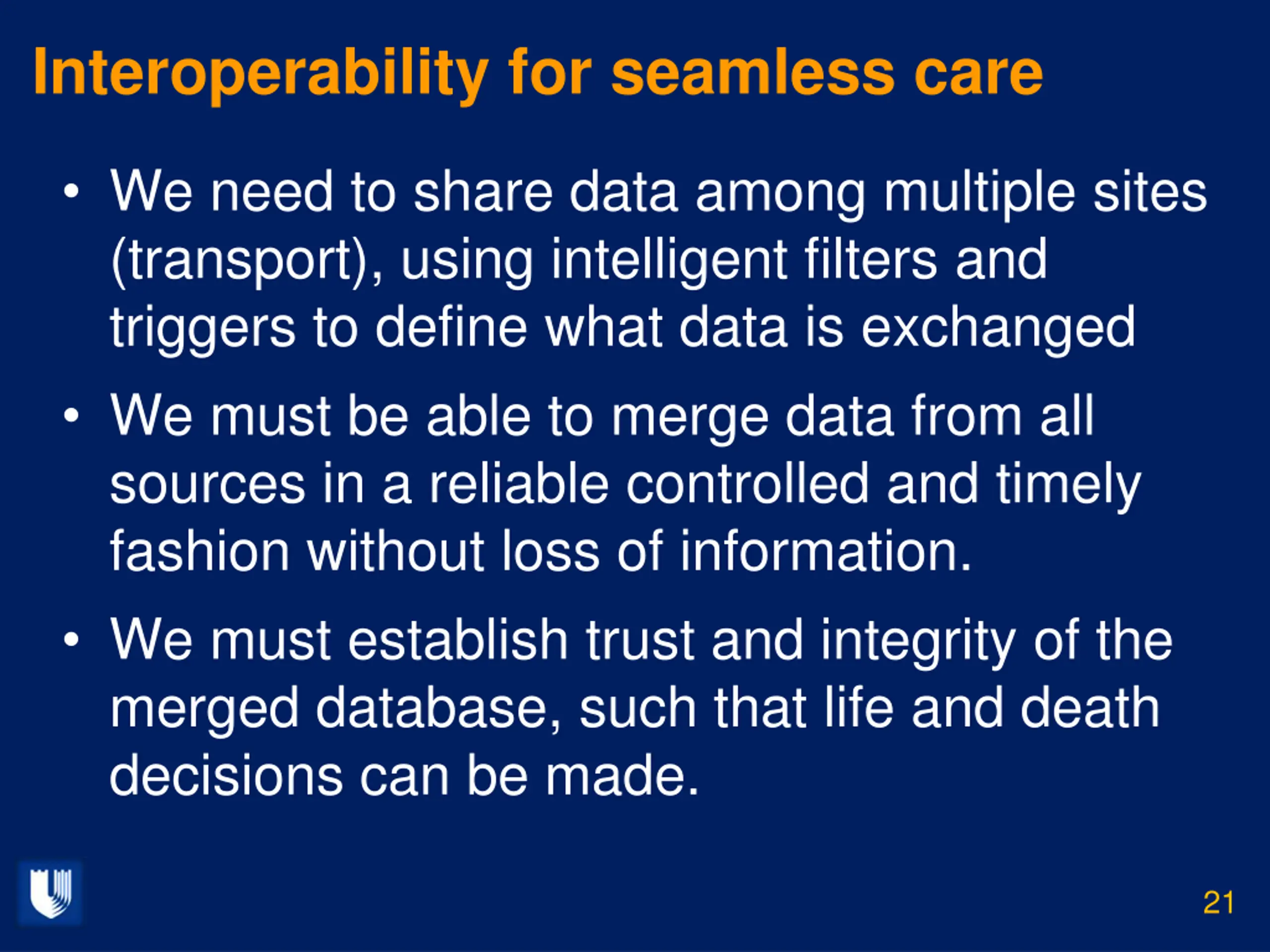 Interoperability for seamless care

• We need to share data among multiple sites (transport), using intelligent filters and triggers to define what data is exchanged

• We must be able to merge data from all sources in a reliable controlled and timely fashion without loss of information.

• We must establish trust and integrity of the merged database, such that life and death decisions can be made.

21